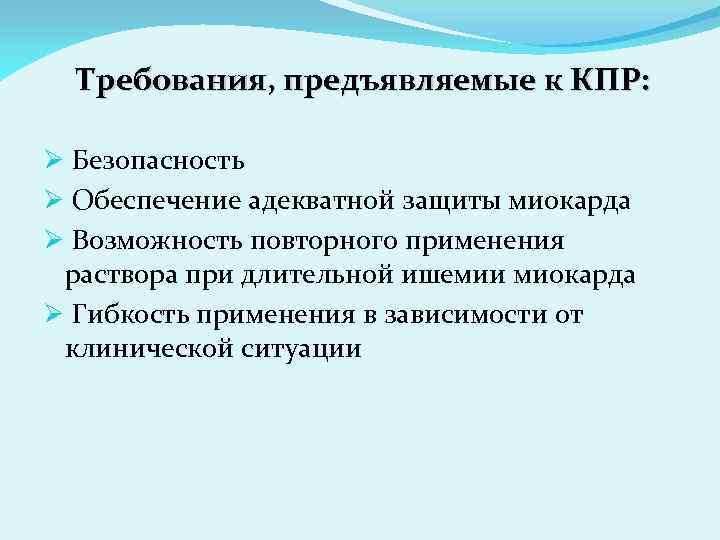 Требования, предъявляемые к КПР:

➢ Безопасность
➢ Обеспечение адекватной защиты миокарда
➢ Возможность повторного применения раствора при длительной ишемии миокарда
➢ Гибкость применения в зависимости от клинической ситуации